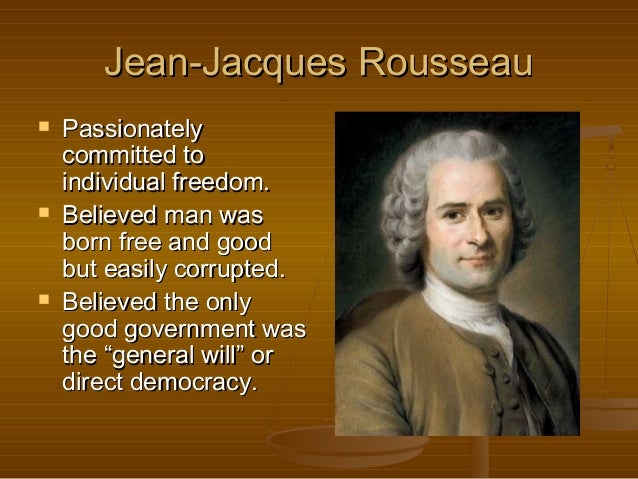 Jean-Jacques Rousseau

- Passionately committed to individual freedom.
- Believed man was born free and good but easily corrupted.
- Believed the only good government was the “general will” or direct democracy.